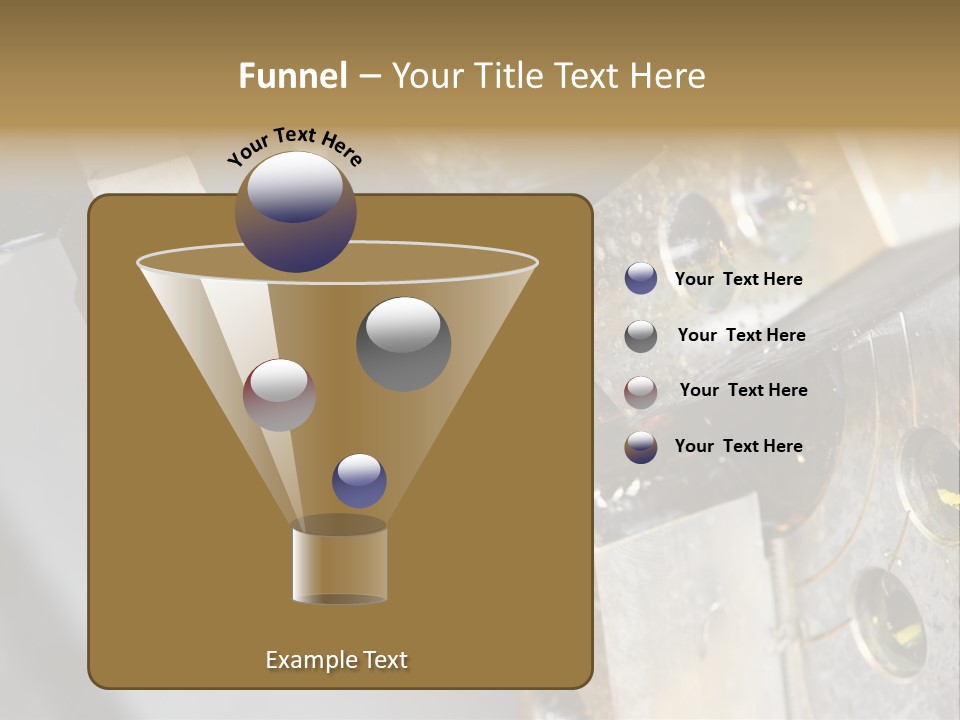 Funnel – Your Title Text Here

Your Text Here

Your Text Here

Your Text Here

Your Text Here

Your Text Here

Example Text